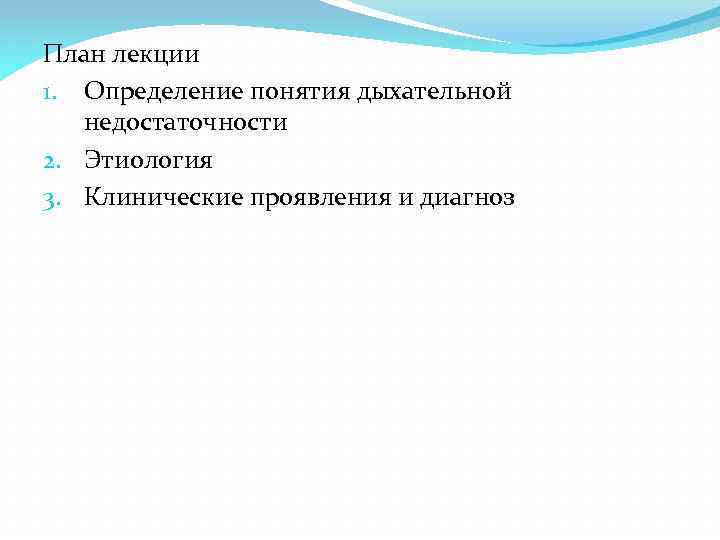 План лекции

1. Определение понятия дыхательной недостаточности
2. Этиология
3. Клинические проявления и диагноз